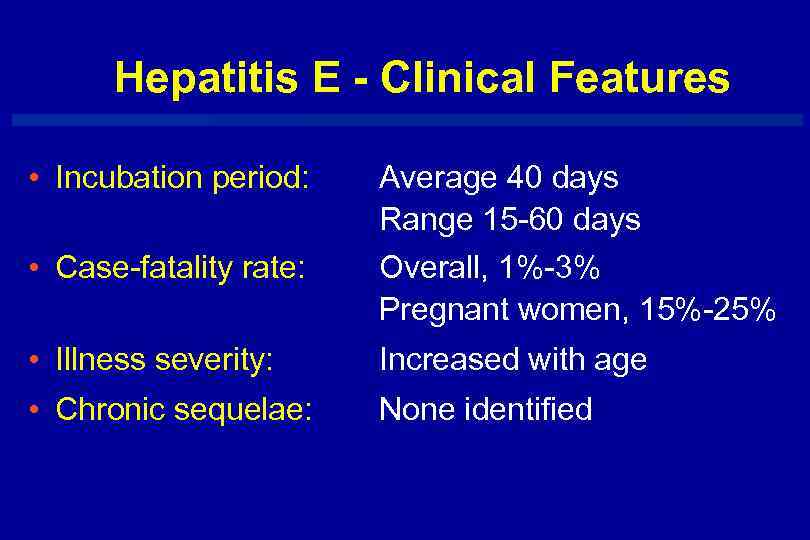 Hepatitis E - Clinical Features

• Incubation period: Average 40 days
Range 15-60 days

• Case-fatality rate: Overall, 1%-3%
Pregnant women, 15%-25%

• Illness severity: Increased with age

• Chronic sequelae: None identified